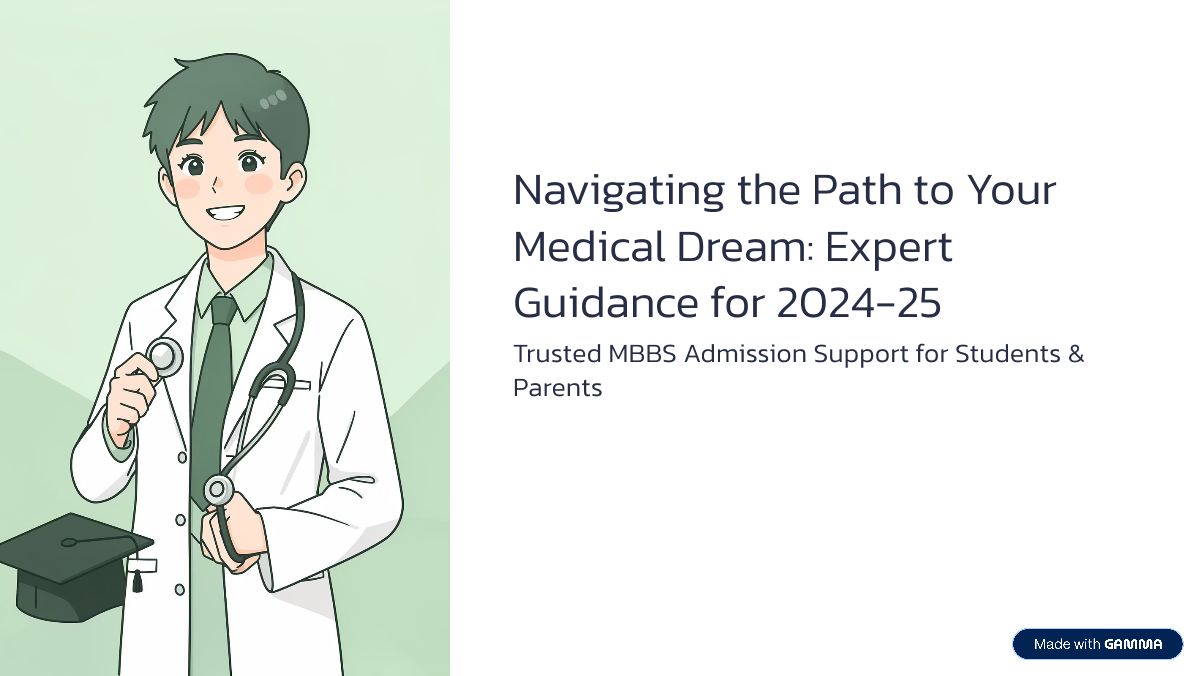 Navigating the Path to Your Medical Dream: Expert Guidance for 2024-25

Trusted MBBS Admission Support for Students & Parents

Made with GAMMA